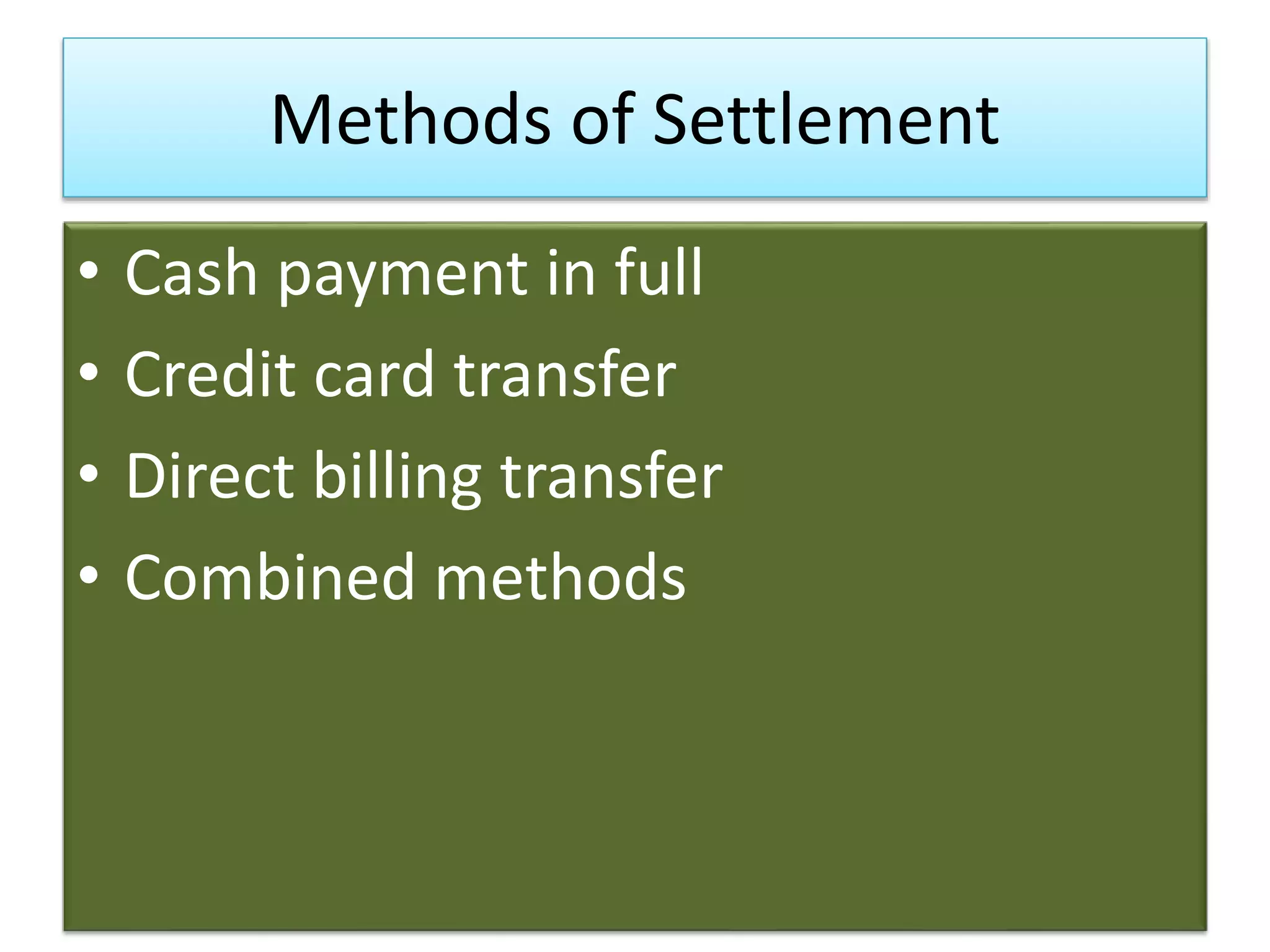 Methods of Settlement

• Cash payment in full
• Credit card transfer
• Direct billing transfer
• Combined methods